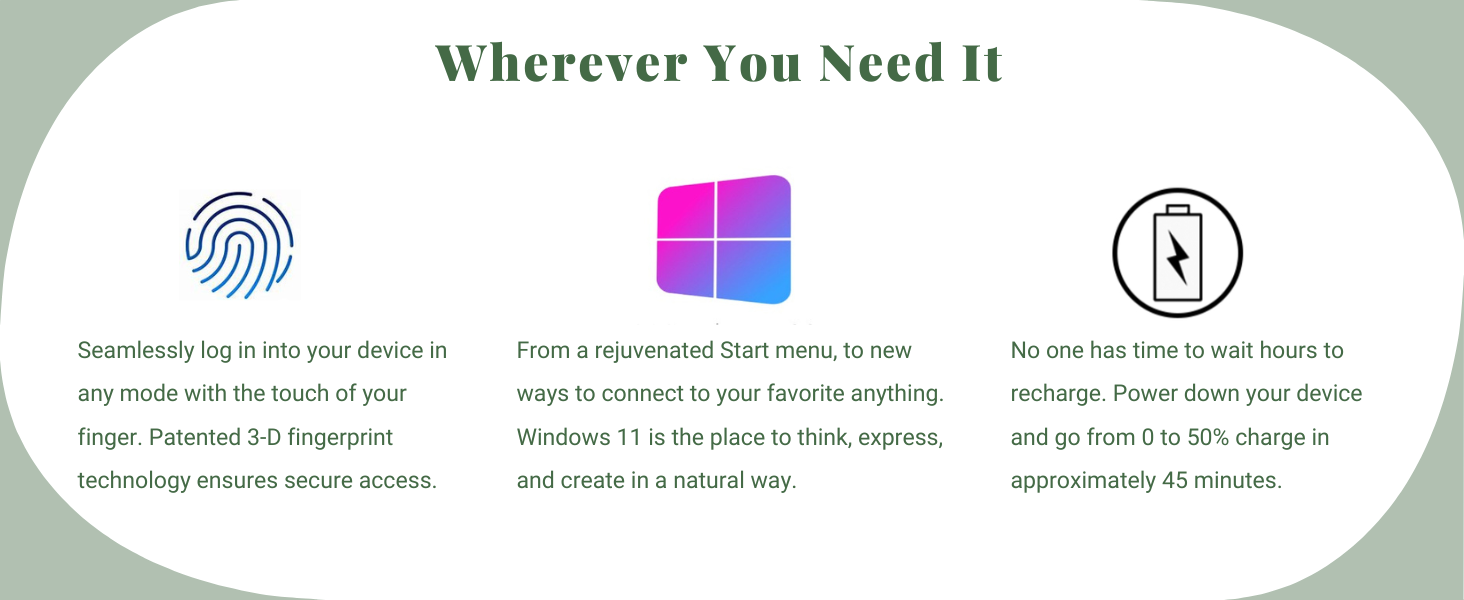 Wherever You Need It

Seamlessly log in into your device in any mode with the touch of your finger. Patented 3-D fingerprint technology ensures secure access.

From a rejuvenated Start menu, to new ways to connect to your favorite anything. Windows 11 is the place to think, express, and create in a natural way.

No one has time to wait hours to recharge. Power down your device and go from 0 to 50% charge in approximately 45 minutes.